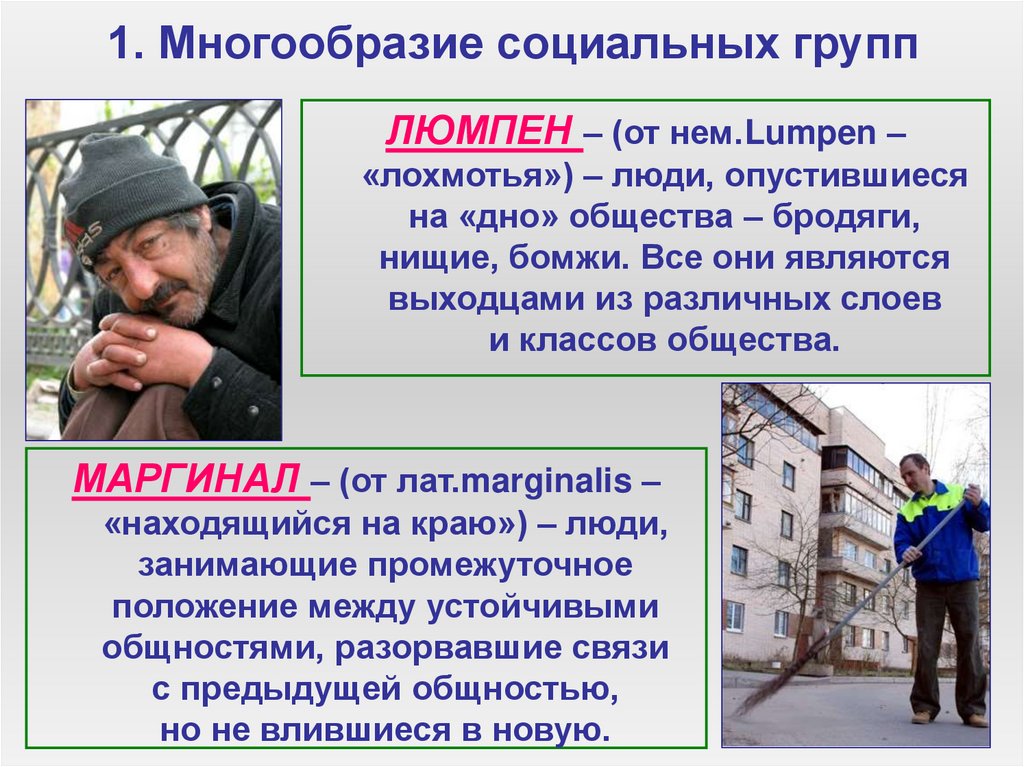 1. Многообразие социальных групп

ЛЮМПЕН – (от нем.Lumpen – «лохмотья») – люди, опустившиеся на «дно» общества – бродяги, нищие, бомжи. Все они являются выходцами из различных слоев и классов общества.

МАРГИНАЛ – (от лат.marginalis – «находящийся на краю») – люди, занимающие промежуточное положение между устойчивыми общностями, разорвавшие связи с предыдущей общностью, но не влившиеся в новую.